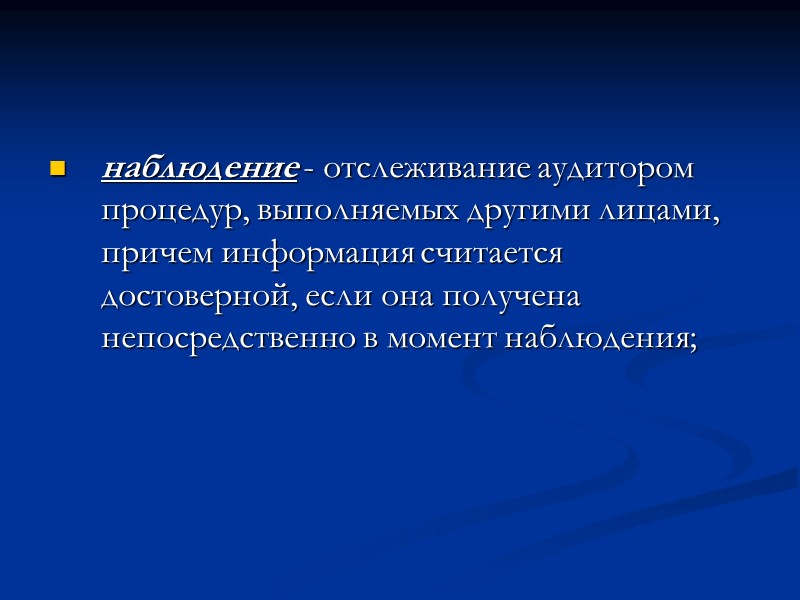 наблюдение - отслеживание аудитором процедур, выполняемых другими лицами, причем информация считается достоверной, если она получена непосредственно в момент наблюдения;